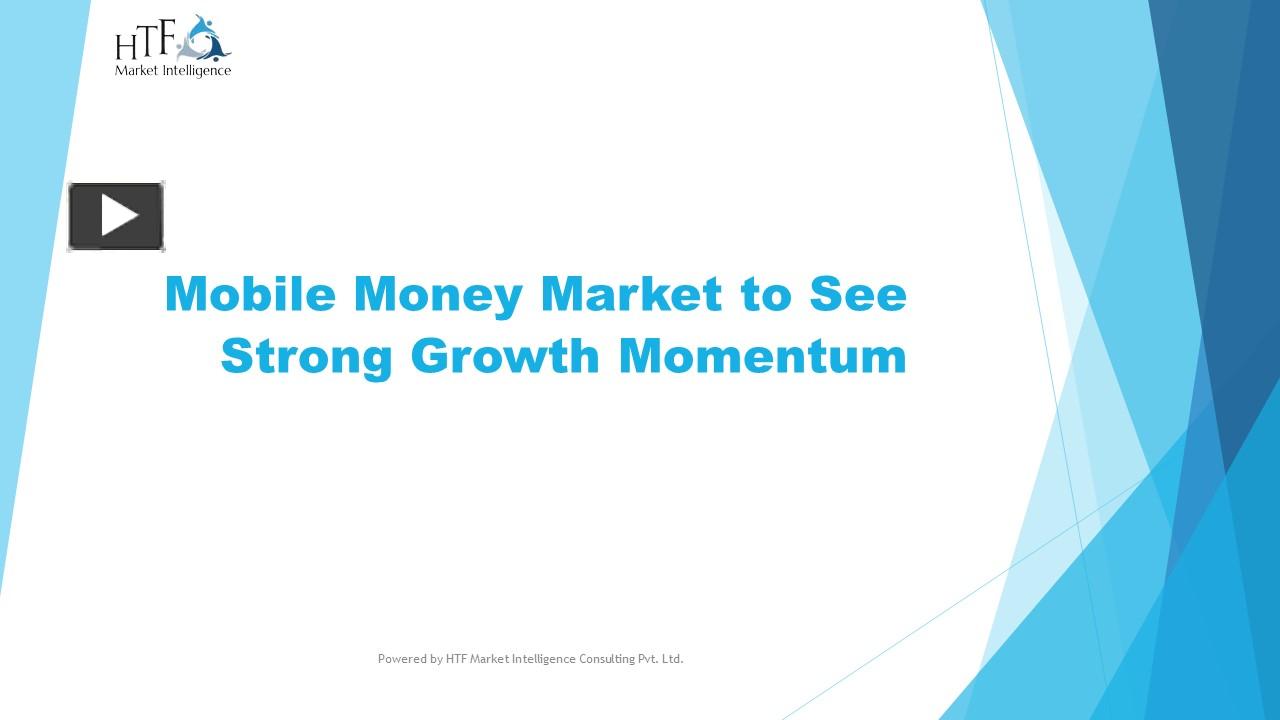 HTF
Market Intelligence

Mobile Money Market to See Strong Growth Momentum

Powered by HTF Market Intelligence Consulting Pvt. Ltd.